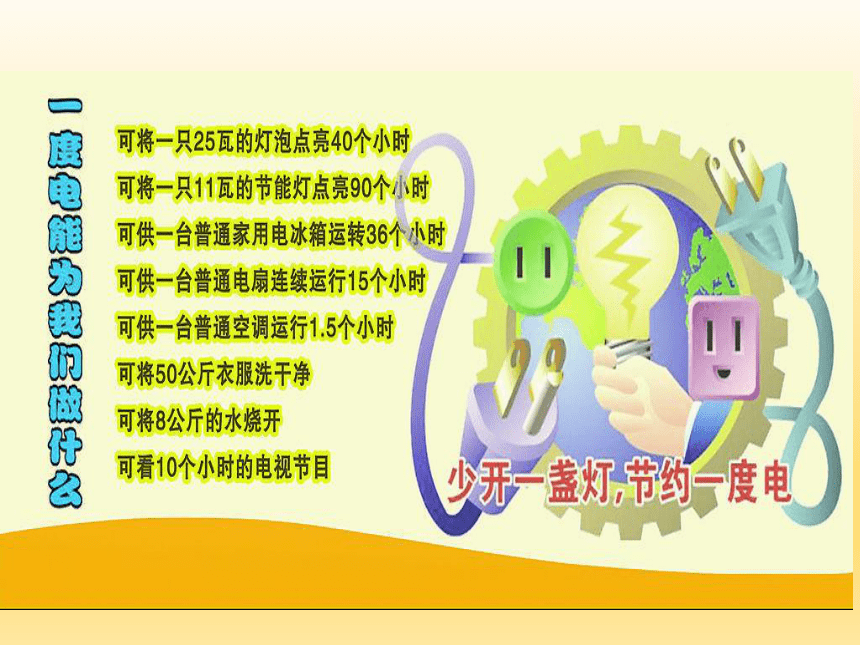 一度电能为我们做什么

可将一只25瓦的灯泡点亮40个小时
可将一只11瓦的节能灯点亮90个小时
可供一台普通家用电冰箱运转36个小时
可供一台普通电扇连续运行15个小时
可供一台普通空调运行1.5个小时
可将50公斤衣服洗干净
可将8公斤的水烧开
可看10个小时的电视节目

少开一盏灯，节约一度电